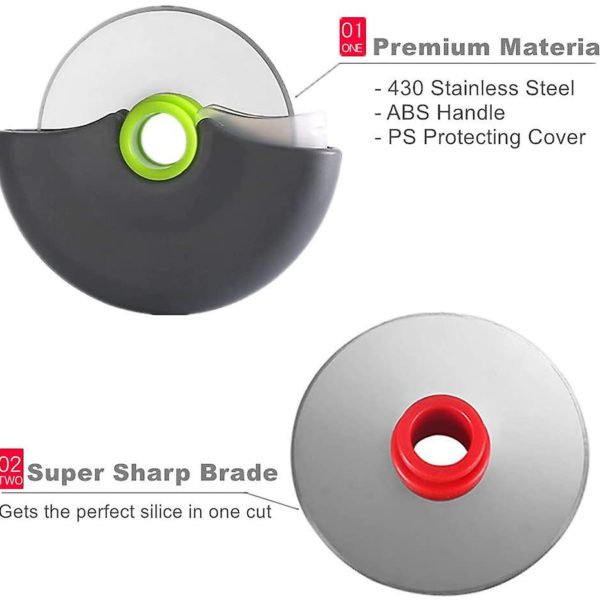 01
ONE
Premium Materia

- 430 Stainless Steel
- ABS Handle
- PS Protecting Cover

02
TWO
Super Sharp Brade

Gets the perfect silice in one cut